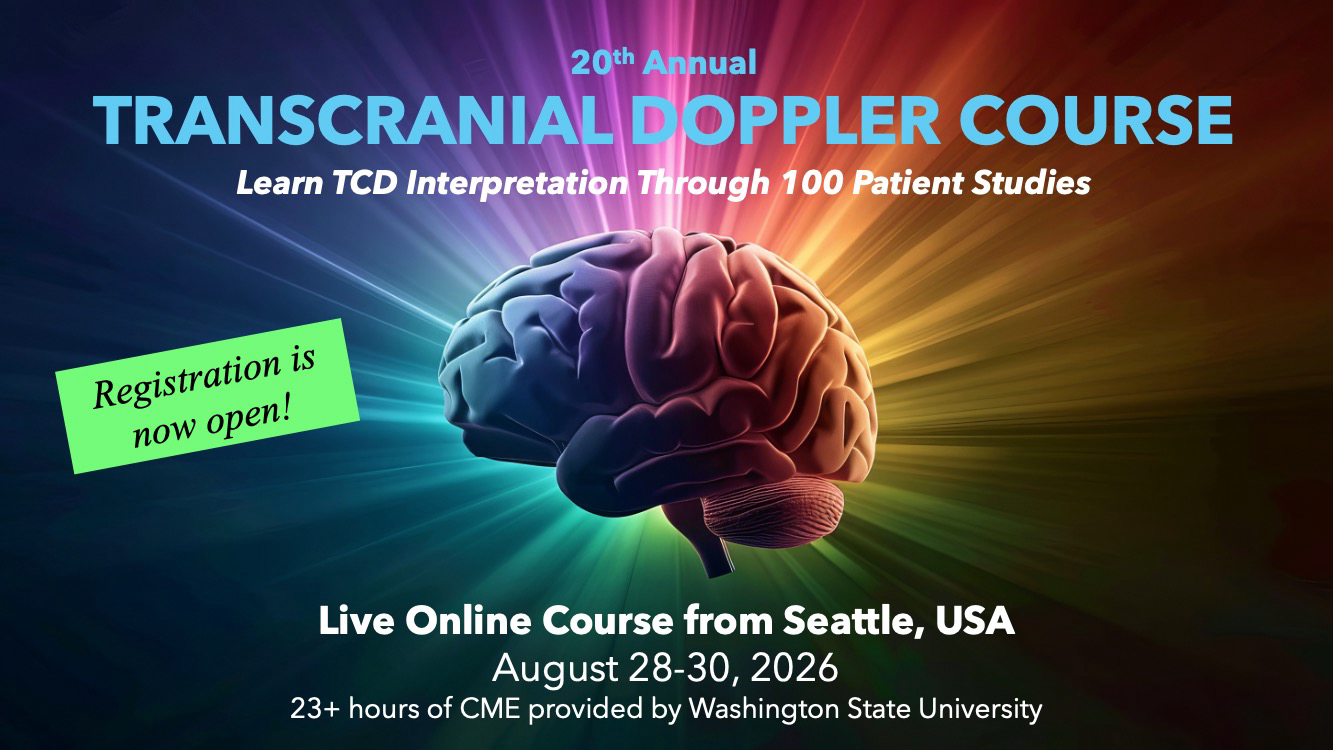 20th Annual
TRANSCRANIAL DOPPLER COURSE
Learn TCD Interpretation Through 100 Patient Studies

Registration is now open!

Live Online Course from Seattle, USA
August 28-30, 2026
23+ hours of CME provided by Washington State University